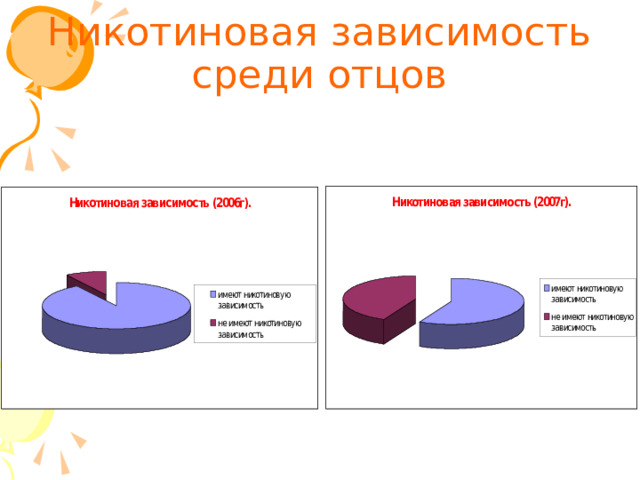 Никотиновая зависимость среди отцов

Никотиновая зависимость (2006г).

имеют никотиновую зависимость
не имеют никотиновую зависимость

Никотиновая зависимость (2007г).

имеют никотиновую зависимость
не имеют никотиновую зависимость